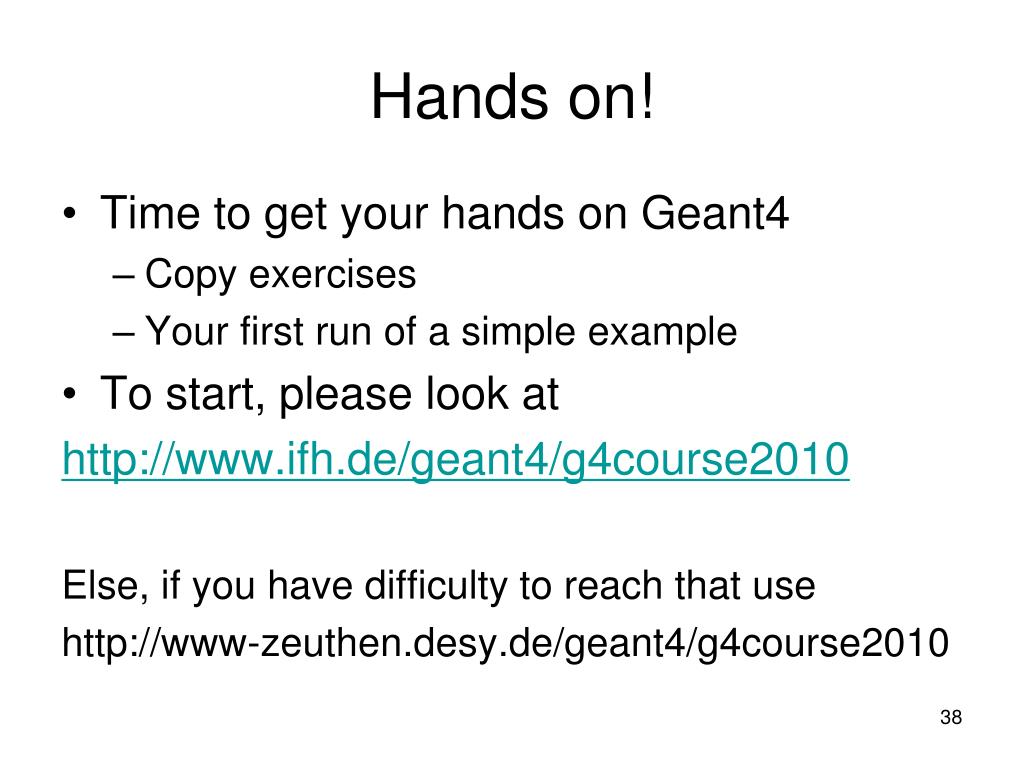 Hands on!

• Time to get your hands on Geant4
– Copy exercises
– Your first run of a simple example
• To start, please look at
http://www.ifh.de/geant4/g4course2010

Else, if you have difficulty to reach that use
http://www-zeuthen.desy.de/geant4/g4course2010

38